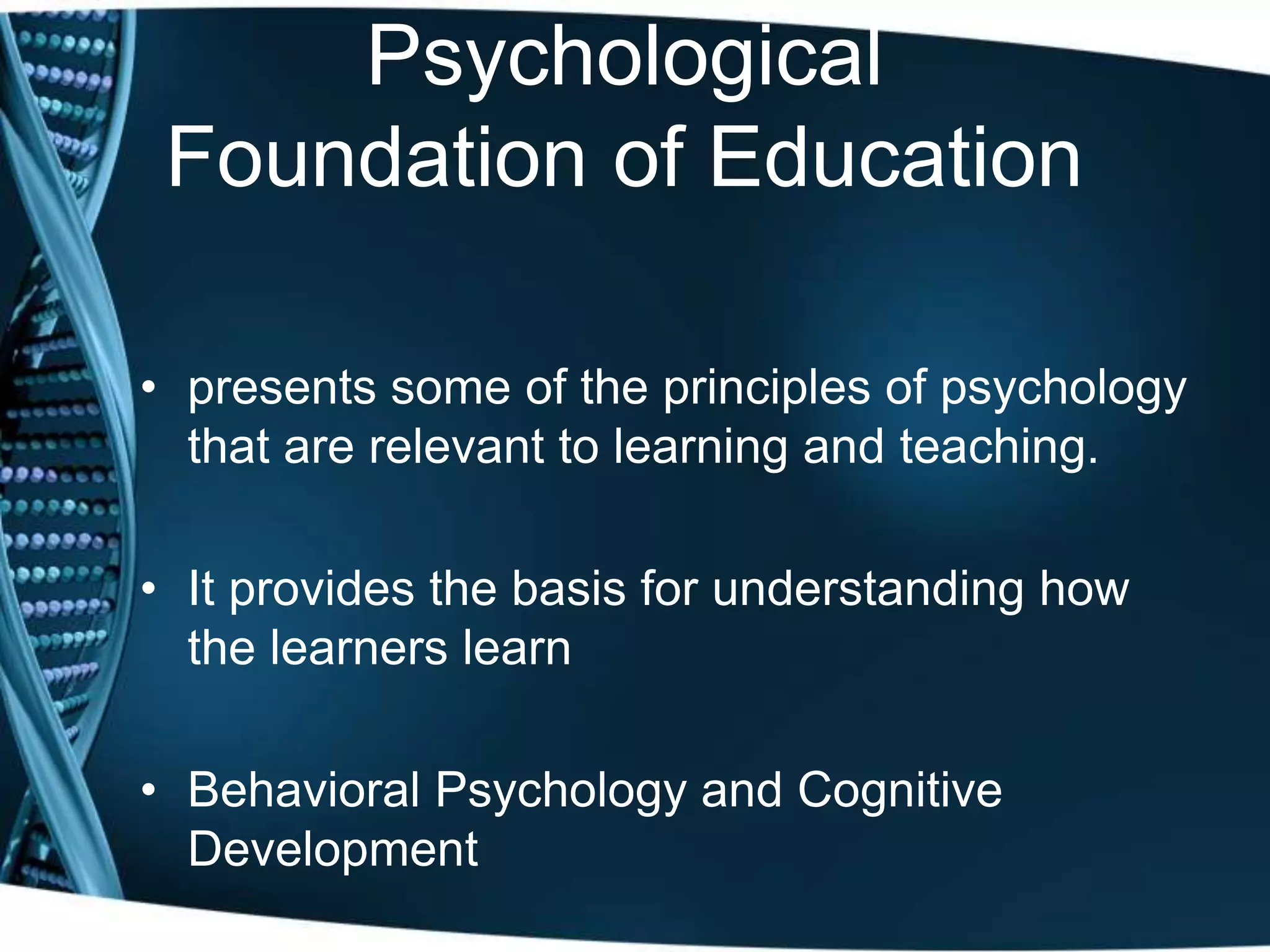 Psychological Foundation of Education

• presents some of the principles of psychology that are relevant to learning and teaching.

• It provides the basis for understanding how the learners learn

• Behavioral Psychology and Cognitive Development